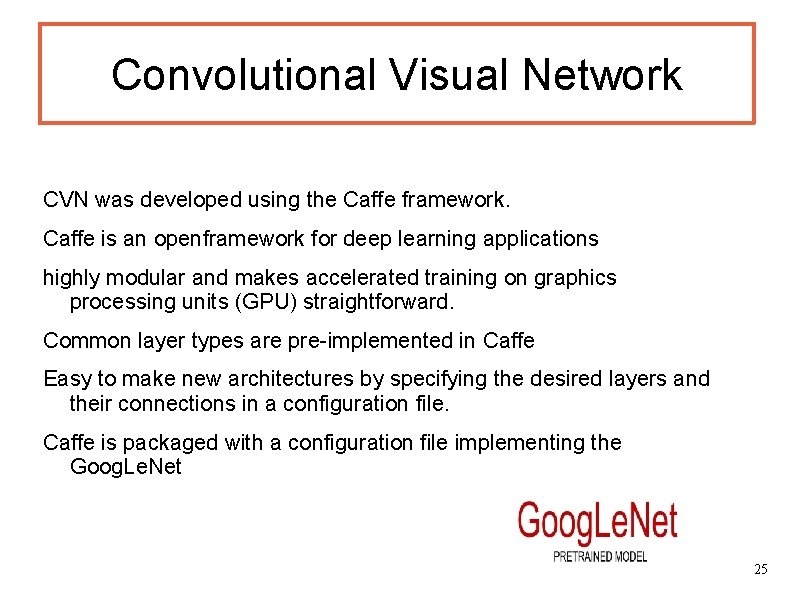 Convolutional Visual Network

CVN was developed using the Caffe framework.

Caffe is an openframework for deep learning applications

highly modular and makes accelerated training on graphics processing units (GPU) straightforward.

Common layer types are pre-implemented in Caffe

Easy to make new architectures by specifying the desired layers and their connections in a configuration file.

Caffe is packaged with a configuration file implementing the GoogLeNet

GoogLeNet
PRETRAINED MODEL

25